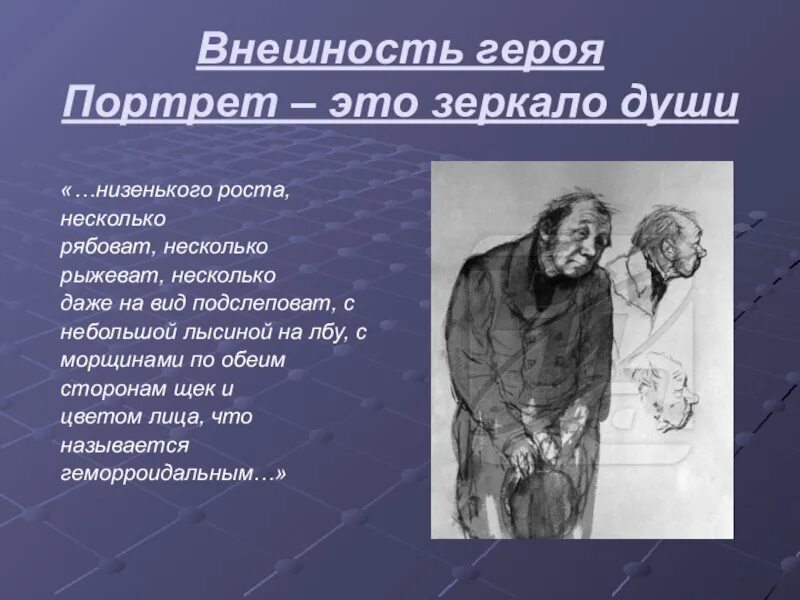 Внешность героя
Портрет – это зеркало души

«…низенького роста, несколько рябоват, несколько рыжеват, несколько даже на вид подслеповат, с небольшой лысиной на лбу, с морщинами по обеим сторонам щек и цветом лица, что называется геморроидальным…»